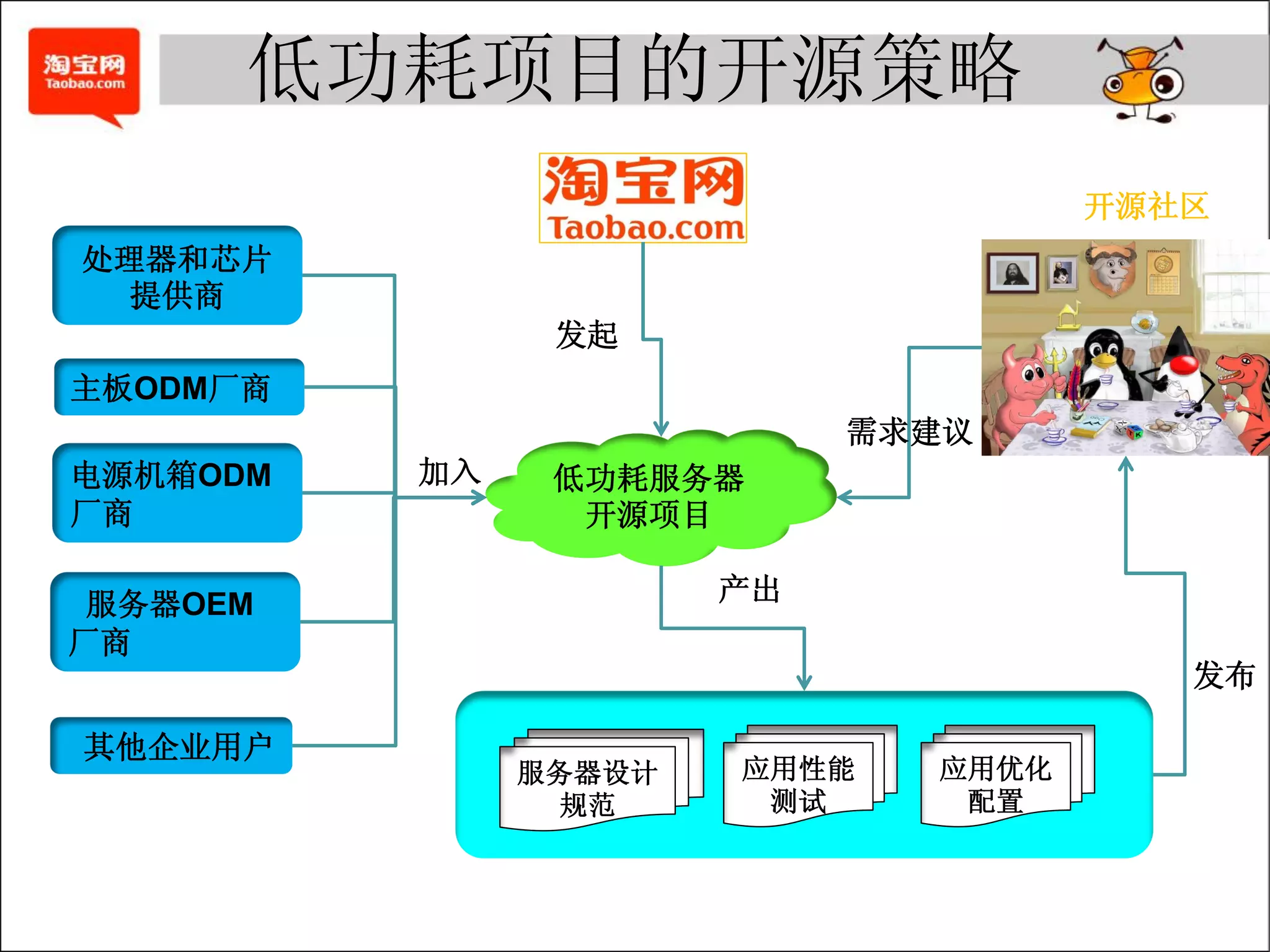 淘宝网
Taobao.com

低功耗项目的开源策略

淘宝网
Taobao.com

开源社区

处理器和芯片提供商

主板ODM厂商

电源机箱ODM厂商

服务器OEM厂商

其他企业用户

发起

加入

低功耗服务器开源项目

需求建议

产出

发布

服务器设计规范

应用性能测试

应用优化配置